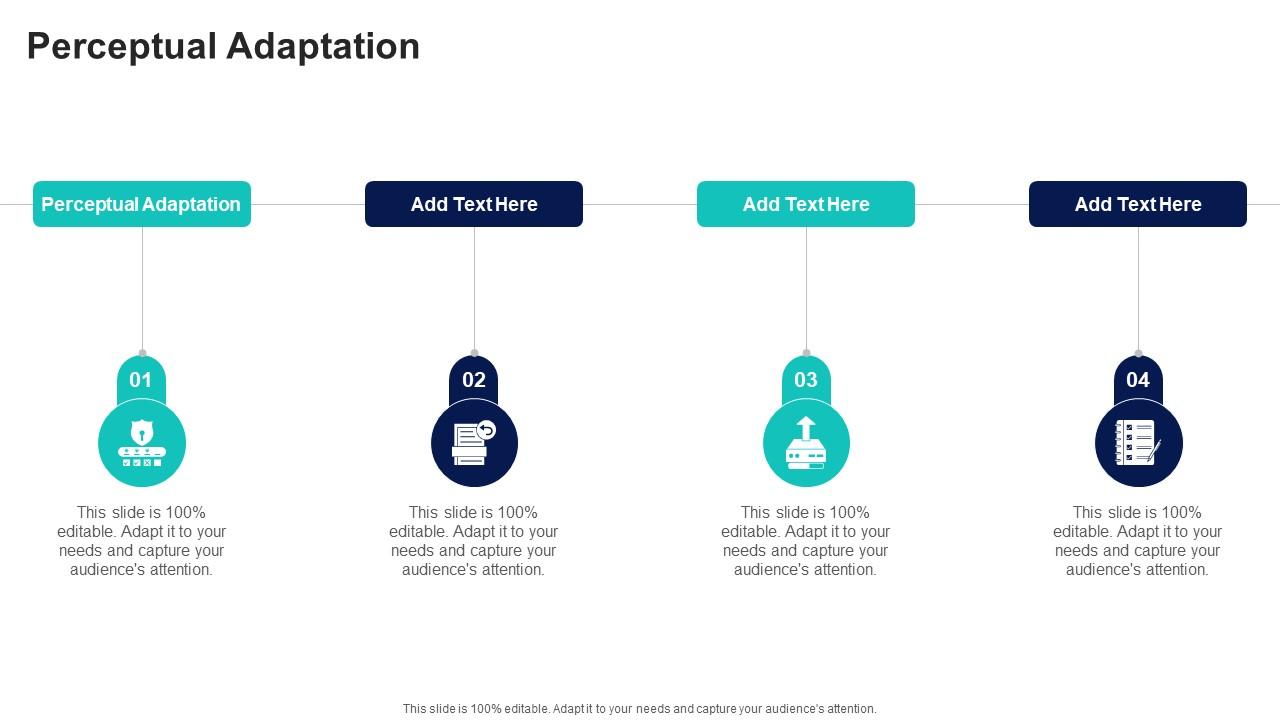 Perceptual Adaptation

Perceptual Adaptation

01

This slide is 100% editable. Adapt it to your needs and capture your audience's attention.

Add Text Here

02

This slide is 100% editable. Adapt it to your needs and capture your audience's attention.

Add Text Here

03

This slide is 100% editable. Adapt it to your needs and capture your audience's attention.

Add Text Here

04

This slide is 100% editable. Adapt it to your needs and capture your audience's attention.

This slide is 100% editable. Adapt it to your needs and capture your audience's attention.